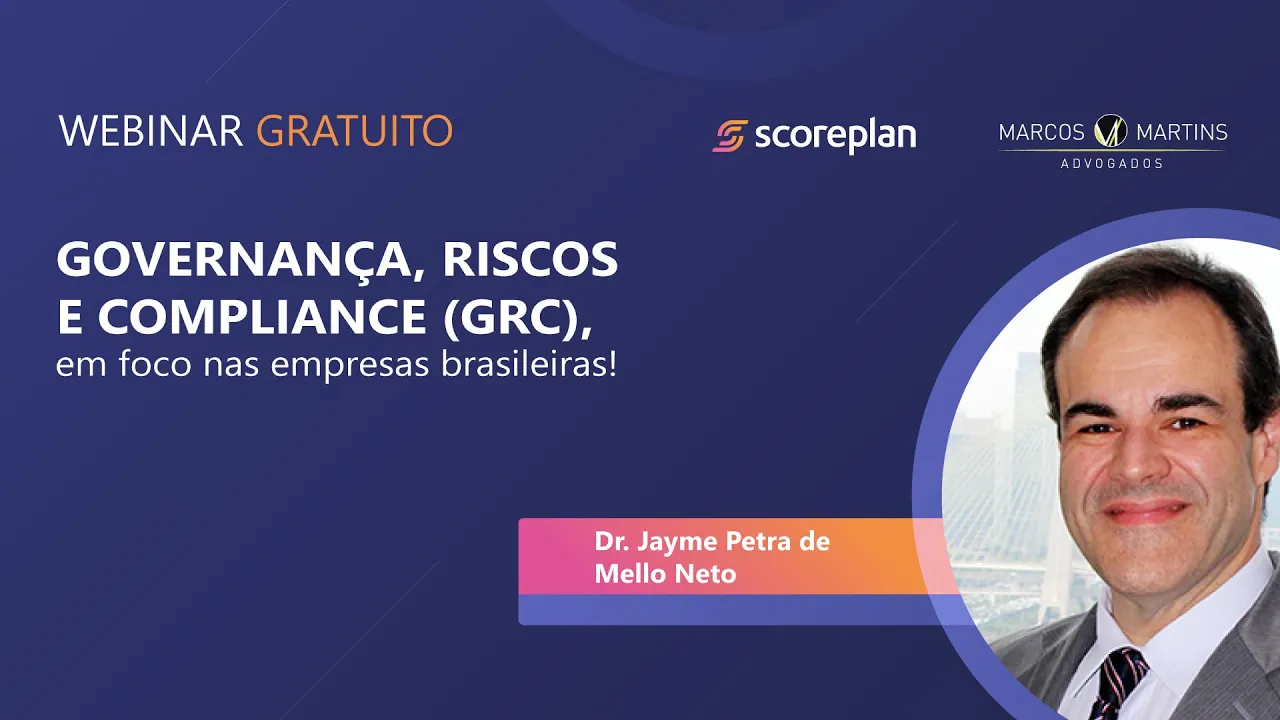 WEBINAR GRATUITO

scoreplan

MARCOS MARTINS
ADVOGADOS

GOVERNANÇA, RISCOS E COMPLIANCE (GRC), em foco nas empresas brasileiras!

Dr. Jayme Petra de Mello Neto